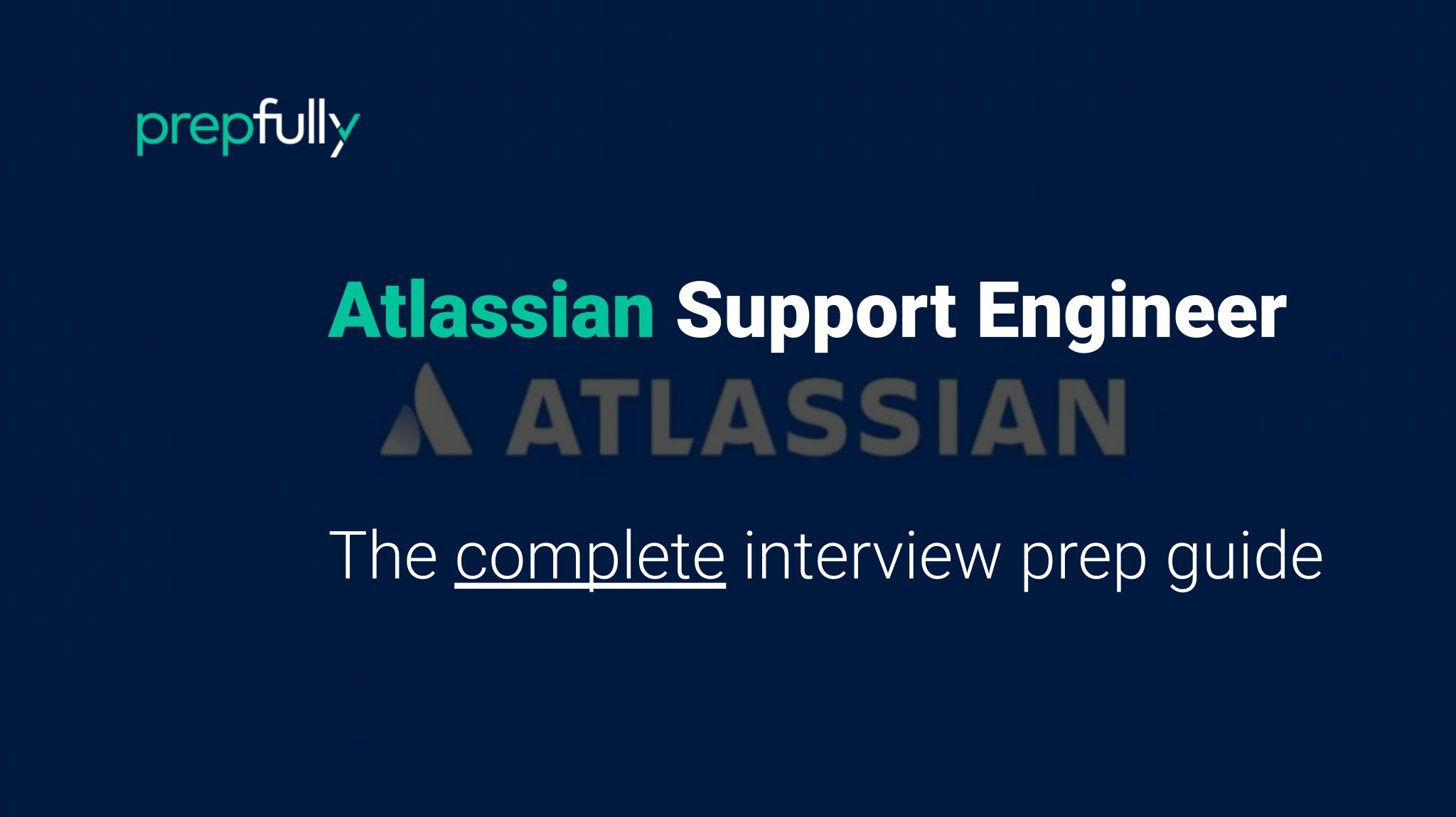 prepfully

Atlassian Support Engineer

ATLASSIAN

The complete interview prep guide